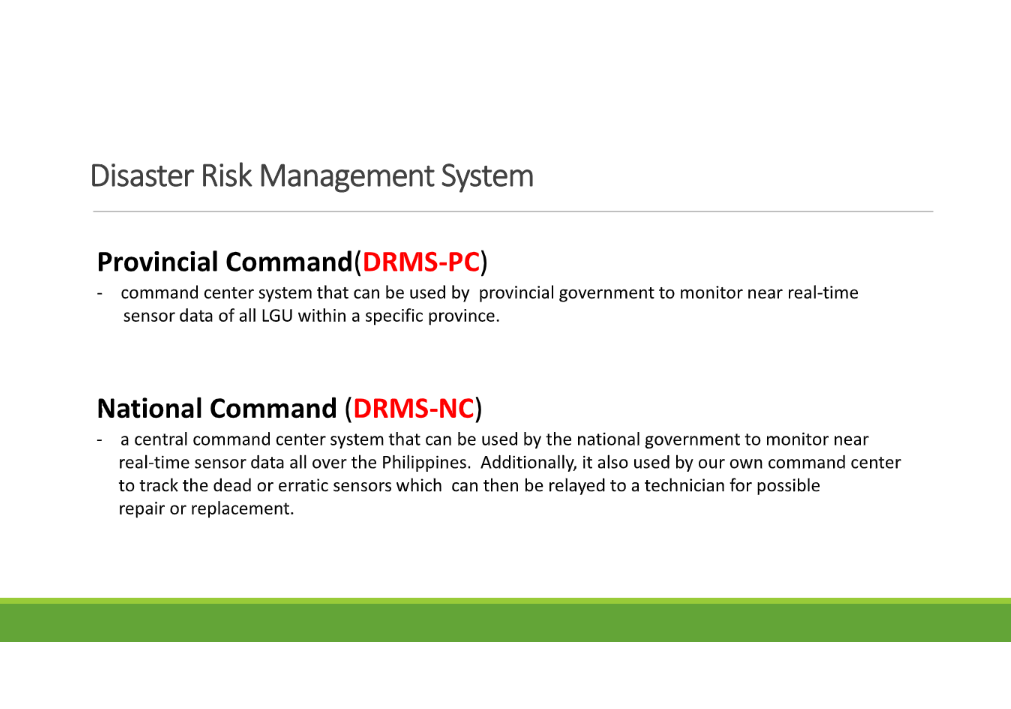 Disaster Risk Management System

Provincial Command(DRMS-PC)

- command center system that can be used by provincial government to monitor near real-time sensor data of all LGU within a specific province.

National Command (DRMS-NC)

- a central command center system that can be used by the national government to monitor near real-time sensor data all over the Philippines. Additionally, it also used by our own command center to track the dead or erratic sensors which can then be relayed to a technician for possible repair or replacement.